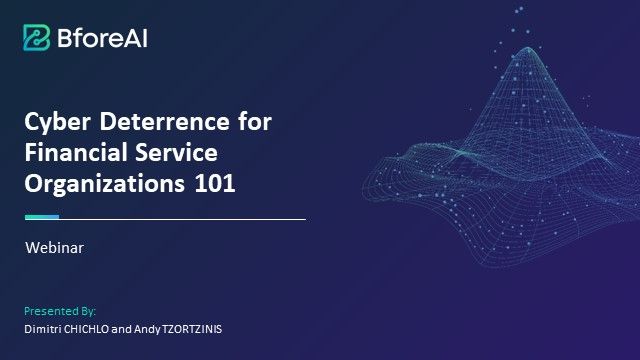 BforeAI

Cyber Deterrence for Financial Service Organizations 101

Webinar

Presented By:
Dimitri CHICHLO and Andy TZORTZINIS